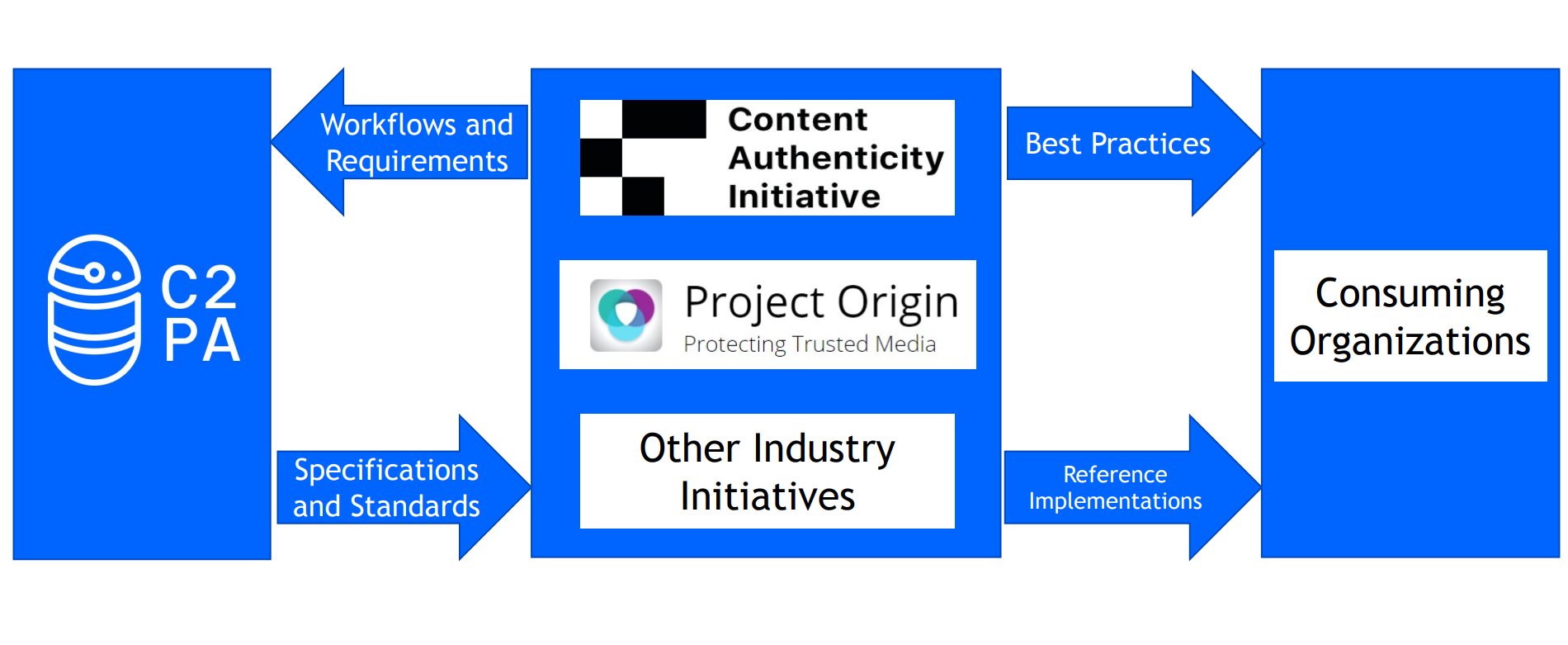 C2
PA

Workflows and Requirements

Specifications and Standards

Content Authenticity Initiative

Project Origin
Protecting Trusted Media

Other Industry Initiatives

Best Practices

Reference Implementations

Consuming Organizations